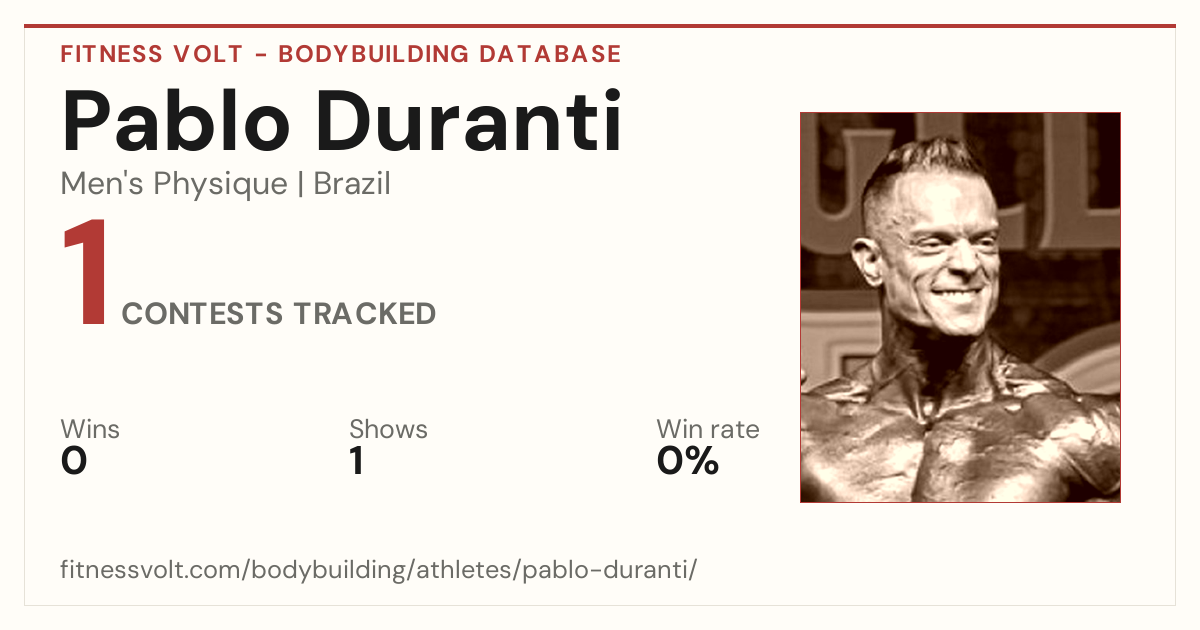 FITNESS VOLT - BODYBUILDING DATABASE

Pablo Duranti

Men's Physique | Brazil

1 CONTESTS TRACKED

Wins
0

Shows
1

Win rate
0%

fitnessvolt.com/bodybuilding/athletes/pablo-duranti/